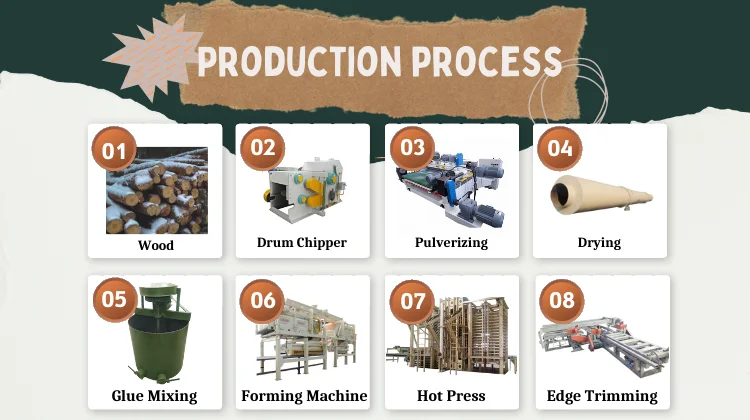 PRODUCTION PROCESS

01
Wood

02
Drum Chipper

03
Pulverizing

04
Drying

05
Glue Mixing

06
Forming Machine

07
Hot Press

08
Edge Trimming